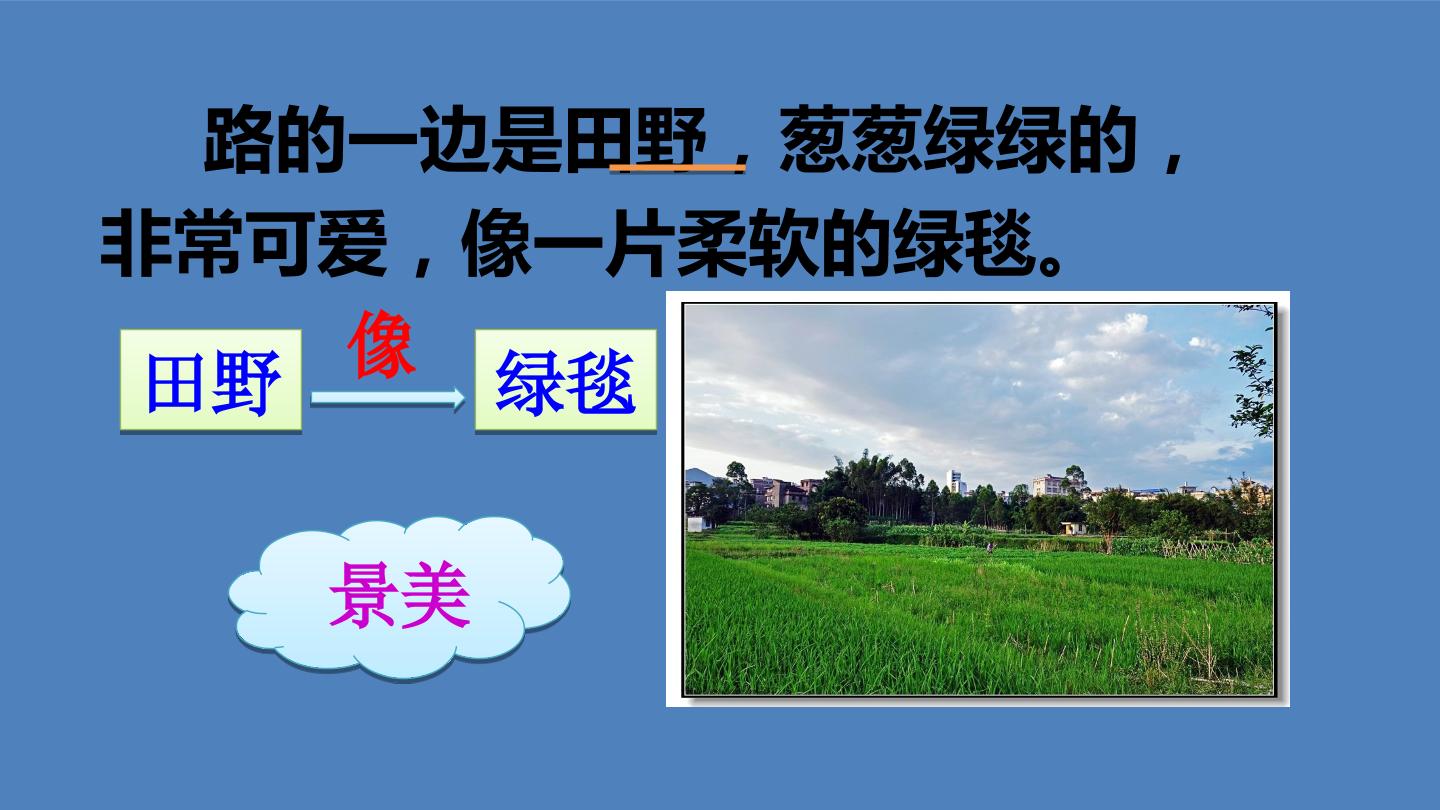 路的一边是田野，葱葱绿绿的，非常可爱，像一片柔软的绿毯。

田野

像

绿毯

景美